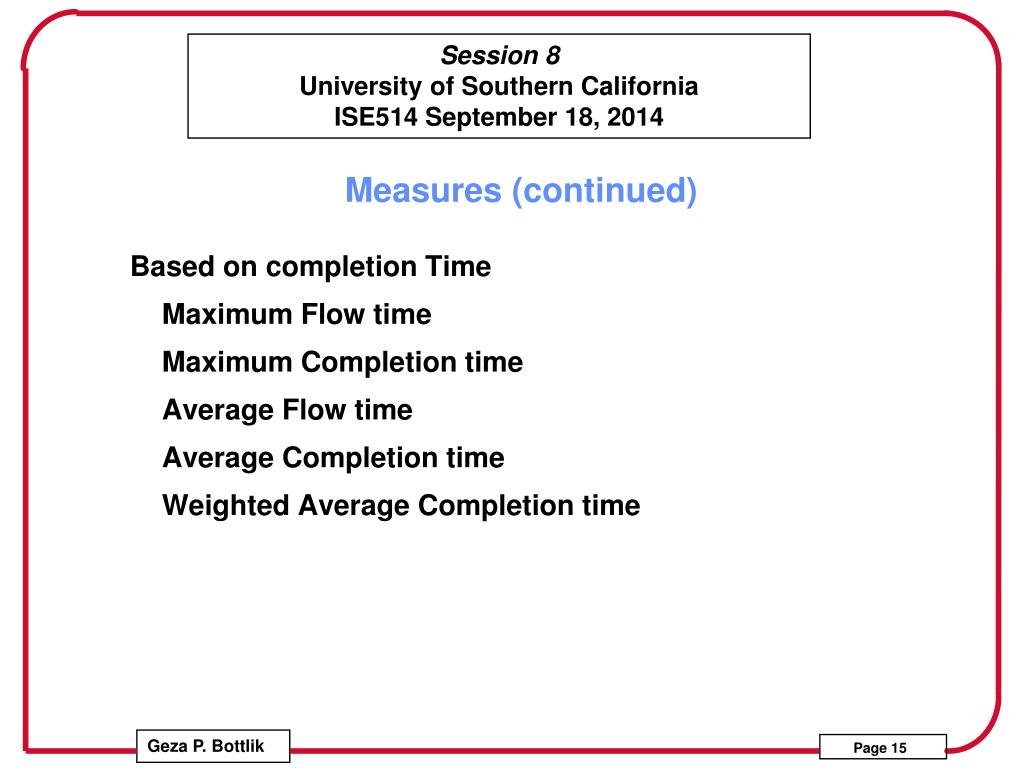 Session 8
University of Southern California
ISE514 September 18, 2014

Measures (continued)

Based on completion Time

Maximum Flow time

Maximum Completion time

Average Flow time

Average Completion time

Weighted Average Completion time

Geza P. Bottlik

Page 15